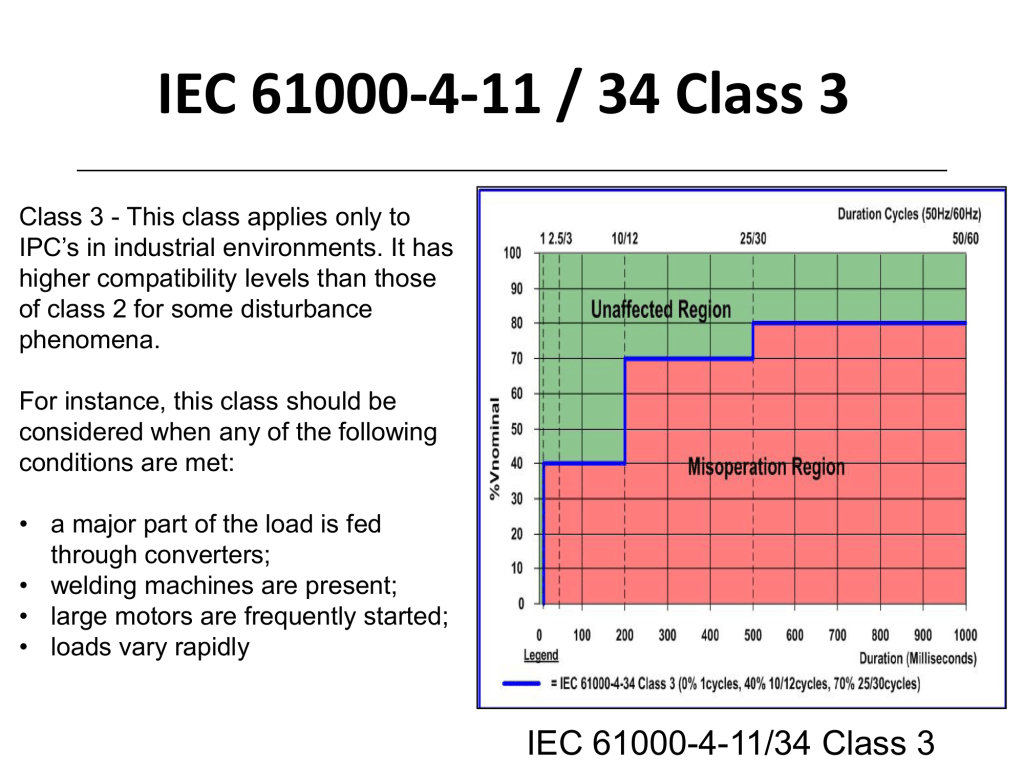 IEC 61000-4-11 / 34 Class 3

Class 3 - This class applies only to IPC's in industrial environments. It has higher compatibility levels than those of class 2 for some disturbance phenomena.

For instance, this class should be considered when any of the following conditions are met:

• a major part of the load is fed through converters;
• welding machines are present;
• large motors are frequently started;
• loads vary rapidly

Duration Cycles (50Hz/60Hz)

1 2.5/3 10/12 25/30 50/60

100 90 80 70 60 50 40 30 20 10 0

%Vnominal

Unaffected Region

Misoperation Region

0 100 200 300 400 500 600 700 800 900 1000

Legend

Duration (Milliseconds)

= IEC 61000-4-34 Class 3 (0% 1cycles, 40% 10/12cycles, 70% 25/30cycles)

IEC 61000-4-11/34 Class 3